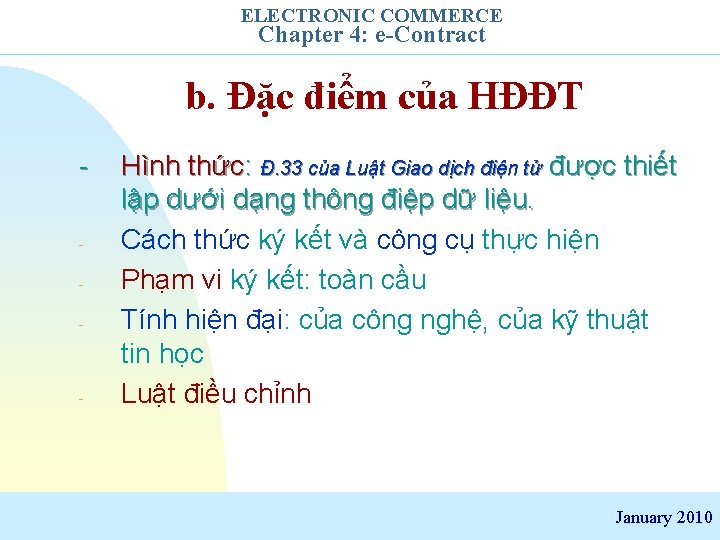 ELECTRONIC COMMERCE
Chapter 4: e-Contract

b. Đặc điểm của HĐĐT

- Hình thức: Đ.33 của Luật Giao dịch điện tử được thiết lập dưới dạng thông điệp dữ liệu.
- Cách thức ký kết và công cụ thực hiện
- Phạm vi ký kết: toàn cầu
- Tính hiện đại: của công nghệ, của kỹ thuật tin học
- Luật điều chỉnh

January 2010